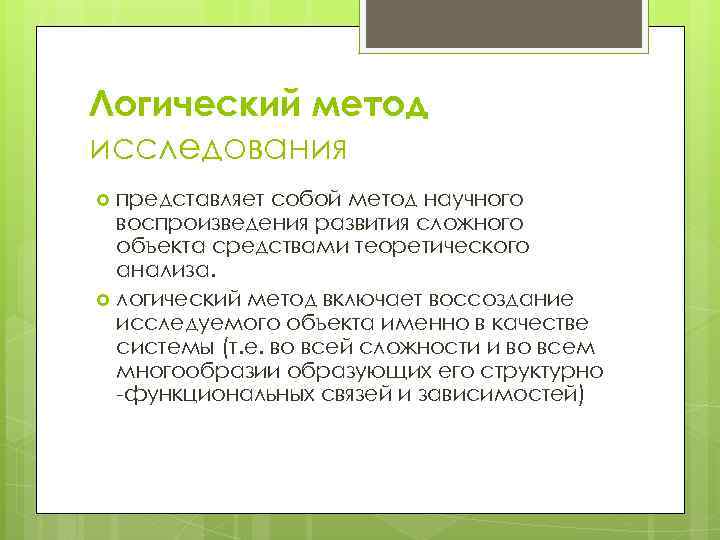 Логический метод исследования

представляет собой метод научного воспроизведения развития сложного объекта средствами теоретического анализа.

логический метод включает воссоздание исследуемого объекта именно в качестве системы (т.е. во всей сложности и во всем многообразии образующих его структурно -функциональных связей и зависимостей)